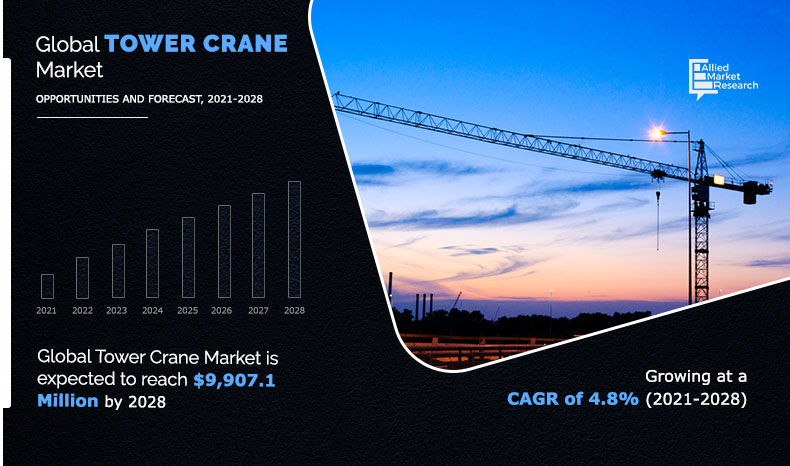 Global TOWER CRANE Market

OPPORTUNITIES AND FORECAST, 2021-2028

Allied Market Research

2021 2022 2023 2024 2025 2026 2027 2028

Global Tower Crane Market is expected to reach $9,907.1 Million by 2028

Growing at a CAGR of 4.8% (2021-2028)